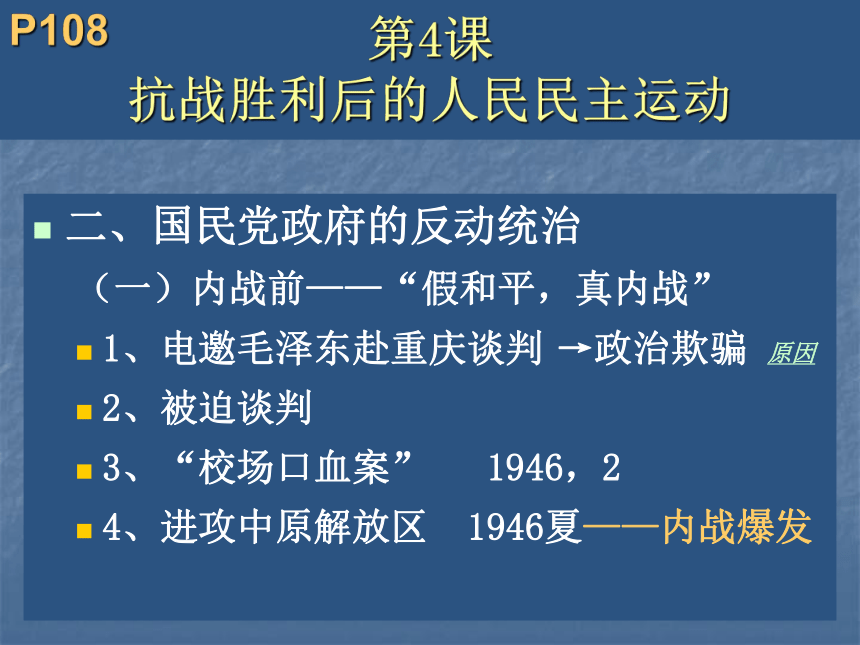 P108

第4课
抗战胜利后的人民民主运动

二、国民党政府的反动统治

（一）内战前——“假和平，真内战”

1、电邀毛泽东赴重庆谈判 →政治欺骗 原因

2、被迫谈判

3、“校场口血案” 1946，2

4、进攻中原解放区 1946夏——内战爆发